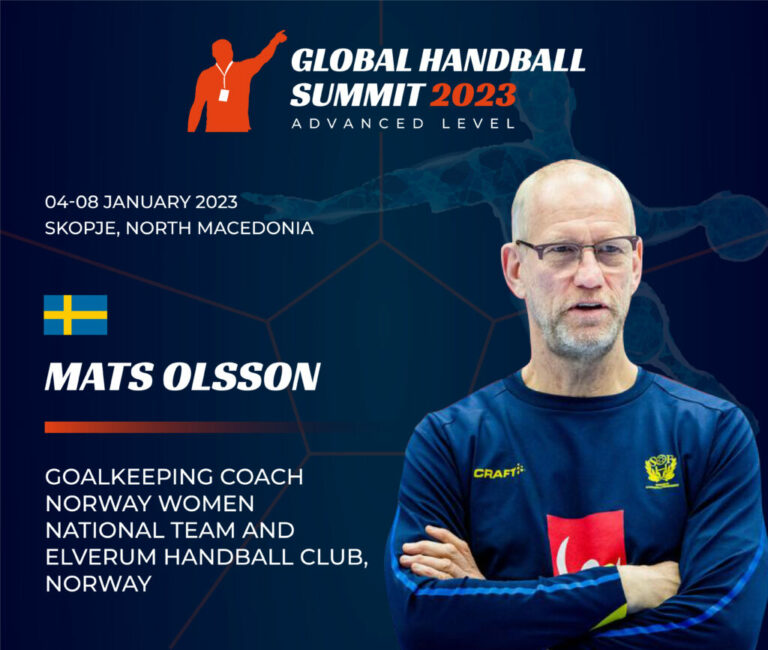 GLOBAL HANDBALL SUMMIT 2023
ADVANCED LEVEL

04-08 JANUARY 2023
SKOPJE, NORTH MACEDONIA

MATS OLSSON

GOALKEEPING COACH NORWAY WOMEN NATIONAL TEAM AND ELVERUM HANDBALL CLUB, NORWAY

CRAFT